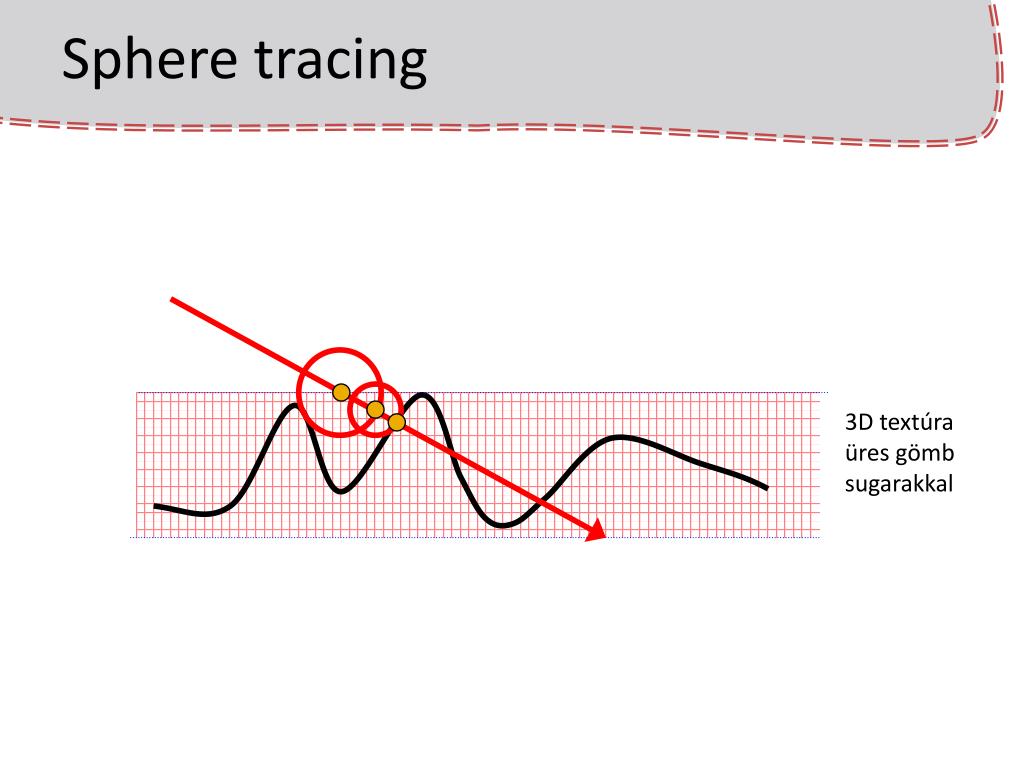 Sphere tracing

3D textúra
üres gömb
sugarakkal